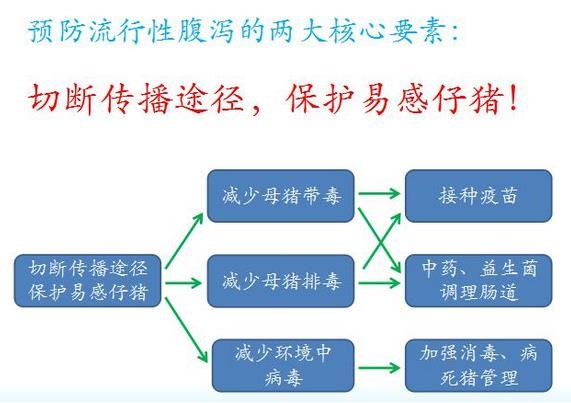 预防流行性腹泻的两大核心要素:

切断传播途径，保护易感仔猪!

切断传播途径
保护易感仔猪

减少母猪带毒

减少母猪排毒

减少环境中病毒

接种疫苗

中药、益生菌调理肠道

加强消毒、病死猪管理